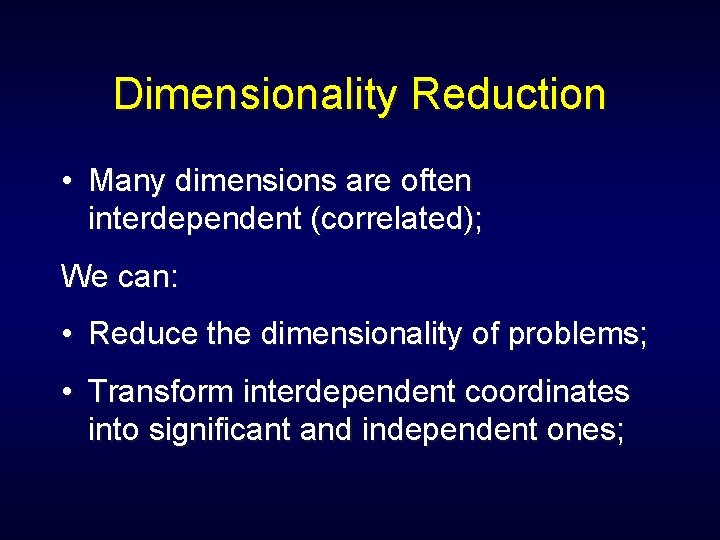 Dimensionality Reduction

• Many dimensions are often interdependent (correlated);

We can:

• Reduce the dimensionality of problems;

• Transform interdependent coordinates into significant and independent ones;